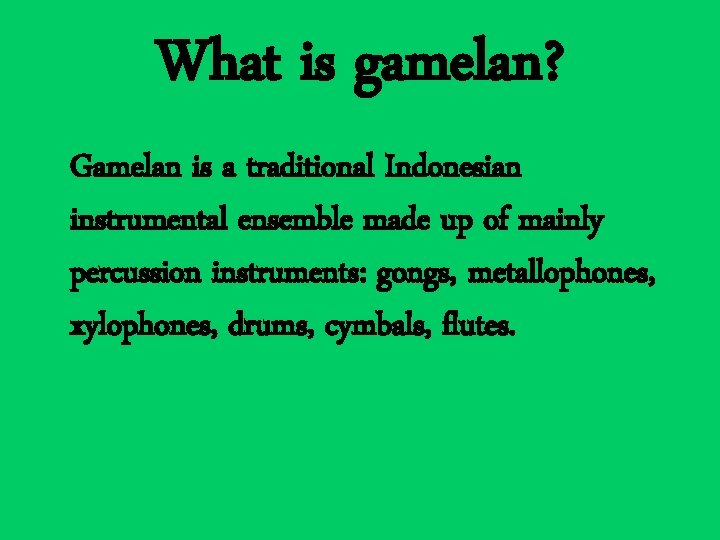 What is gamelan?

Gamelan is a traditional Indonesian instrumental ensemble made up of mainly percussion instruments: gongs, metallophones, xylophones, drums, cymbals, flutes.